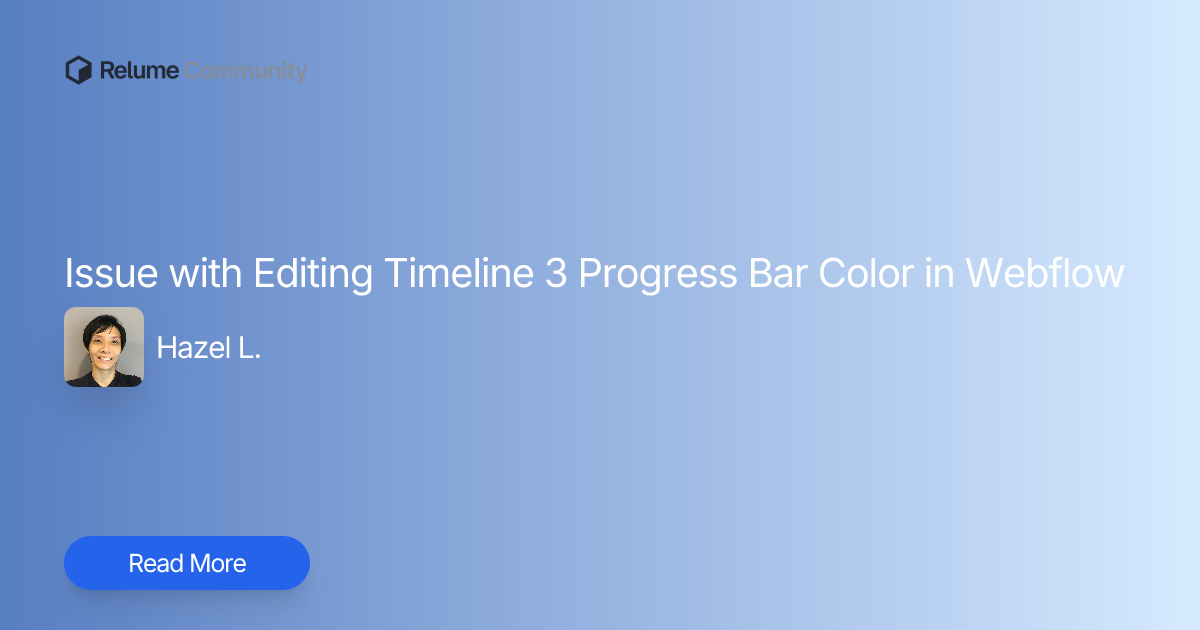 Relume Community

Issue with Editing Timeline 3 Progress Bar Color in Webflow

Hazel L.

Read More